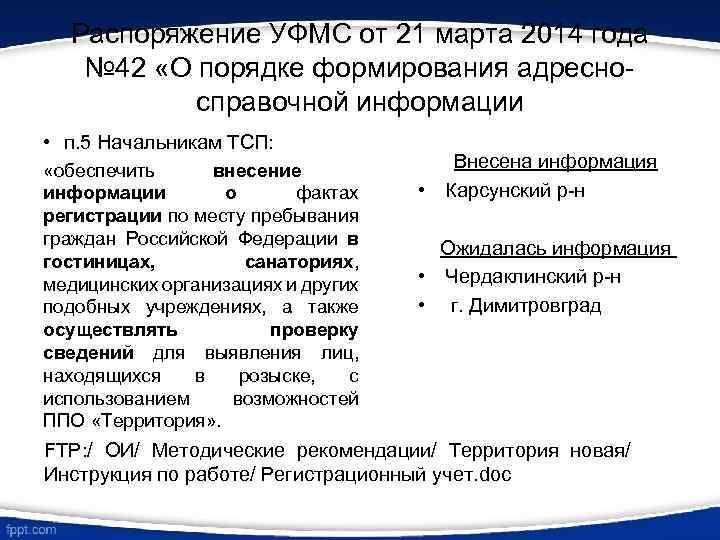 Распоряжение УФМС от 21 марта 2014 года №42 «О порядке формирования адресно-справочной информации

• п.5 Начальникам ТСП:

«обеспечить внесение информации о фактах регистрации по месту пребывания граждан Российской Федерации в гостиницах, санаториях, медицинских организациях и других подобных учреждениях, а также осуществлять проверку сведений для выявления лиц, находящихся в розыске, с использованием возможностей ППО «Территория».

Внесена информация

• Карсунский р-н

Ожидалась информация

• Чердаклинский р-н

• г. Димитровград

FTP:/ ОИ/ Методические рекомендации/ Территория новая/ Инструкция по работе/ Регистрационный учет.doc

fppt.com